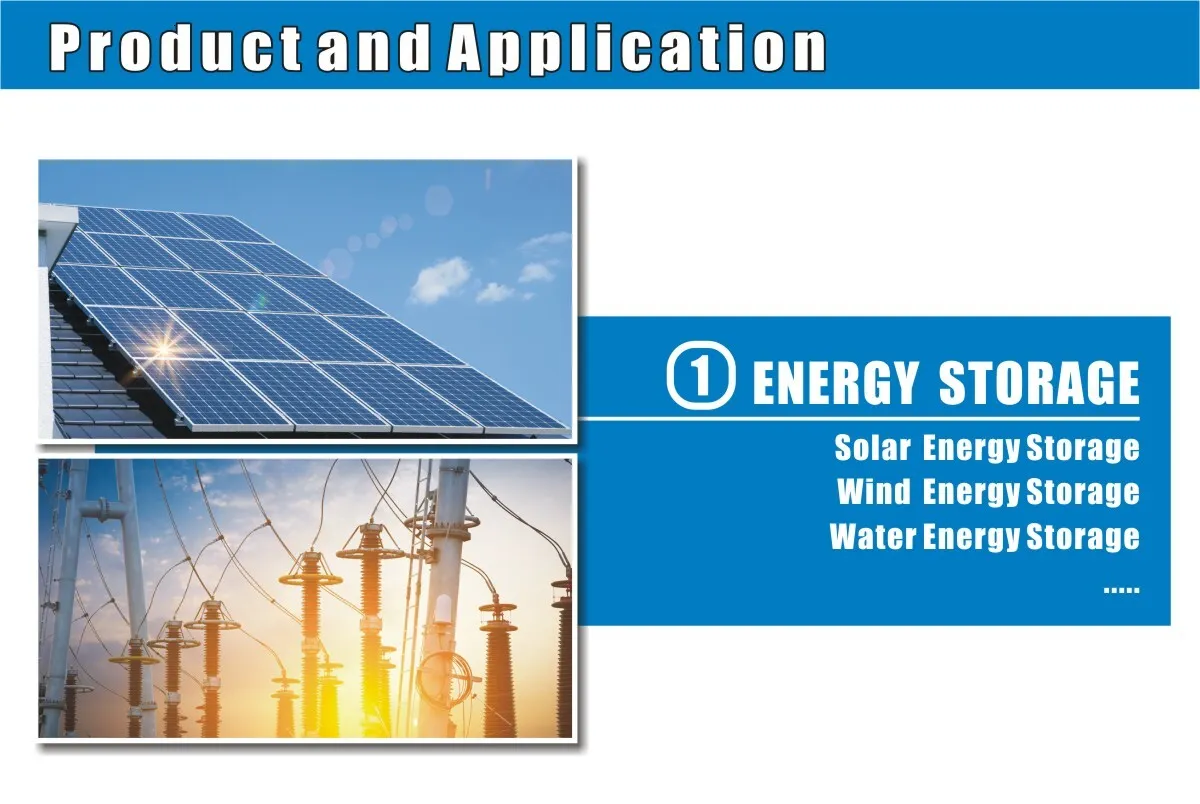 Product and Application

① ENERGY STORAGE

Solar Energy Storage
Wind Energy Storage
Water Energy Storage
.....